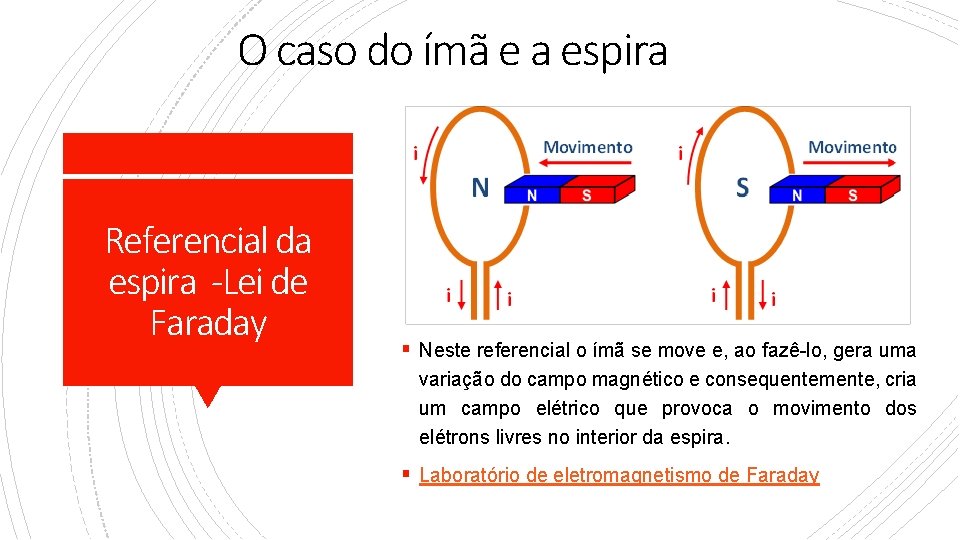 O caso do ímã e a espira

Referencial da espira -Lei de Faraday

i
Movimento
N
N S
i i

i
Movimento
S
N S
i i

▪ Neste referencial o ímã se move e, ao fazê-lo, gera uma variação do campo magnético e consequentemente, cria um campo elétrico que provoca o movimento dos elétrons livres no interior da espira.

▪ Laboratório de eletromagnetismo de Faraday